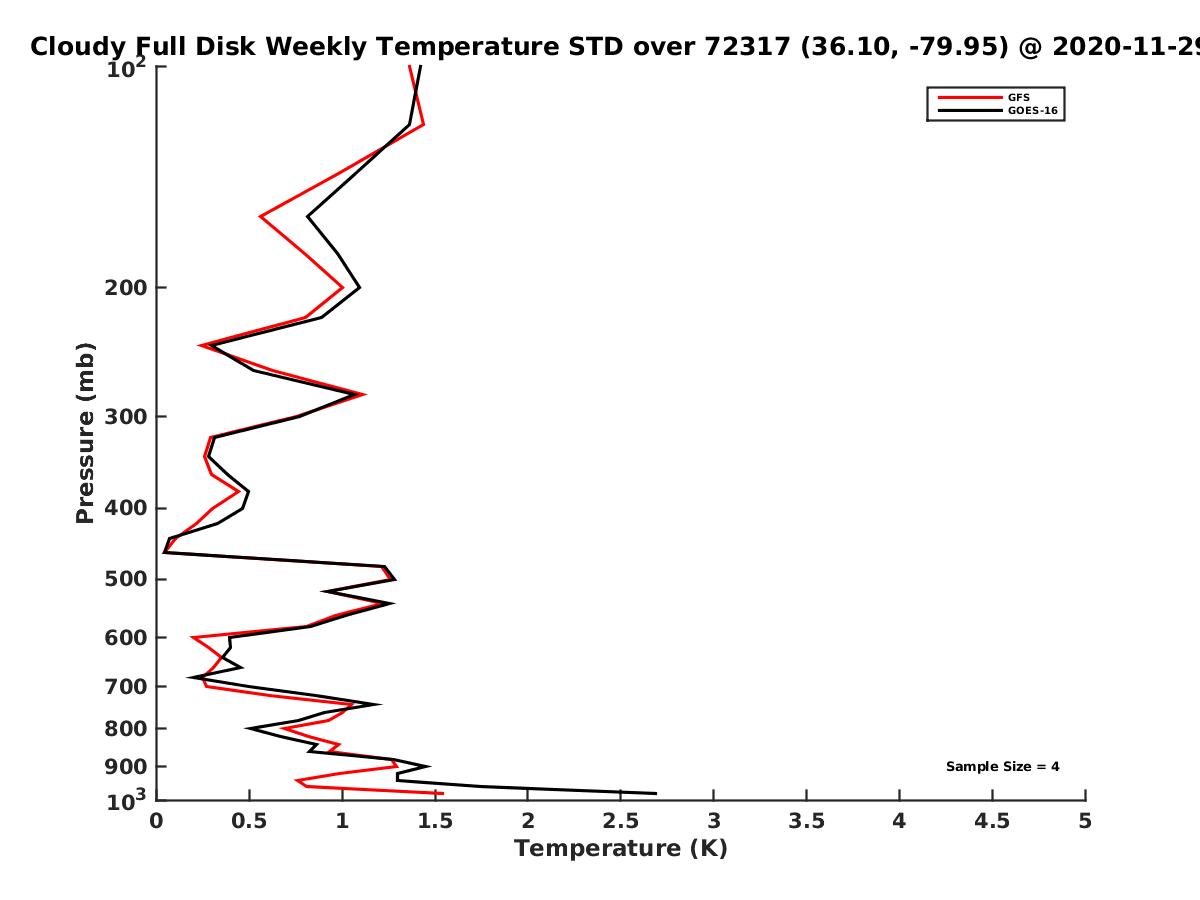 Cloudy Full Disk Weekly Temperature STD over 72317 (36.10, -79.95) @ 2020-11-29

GFS
GOES-16

Pressure (mb)

$10^2$
200
300
400
500
600
700
800
900
$10^3$

Sample Size = 4

0 0.5 1 1.5 2 2.5 3 3.5 4 4.5 5
Temperature (K)